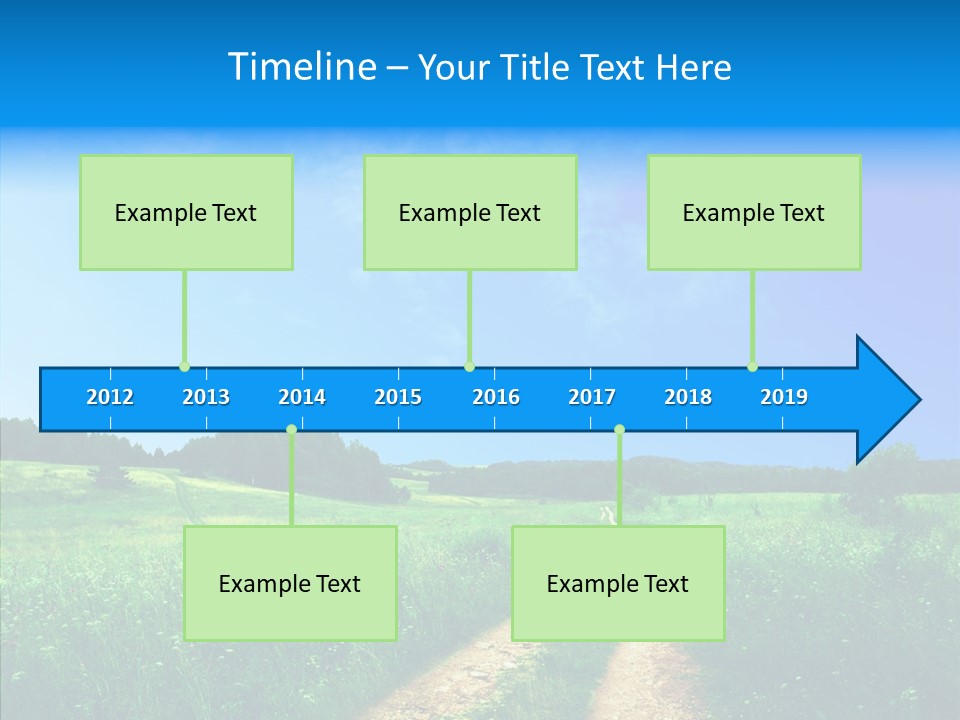 Timeline – Your Title Text Here

Example Text

Example Text

Example Text

2012 2013 2014 2015 2016 2017 2018 2019

Example Text

Example Text